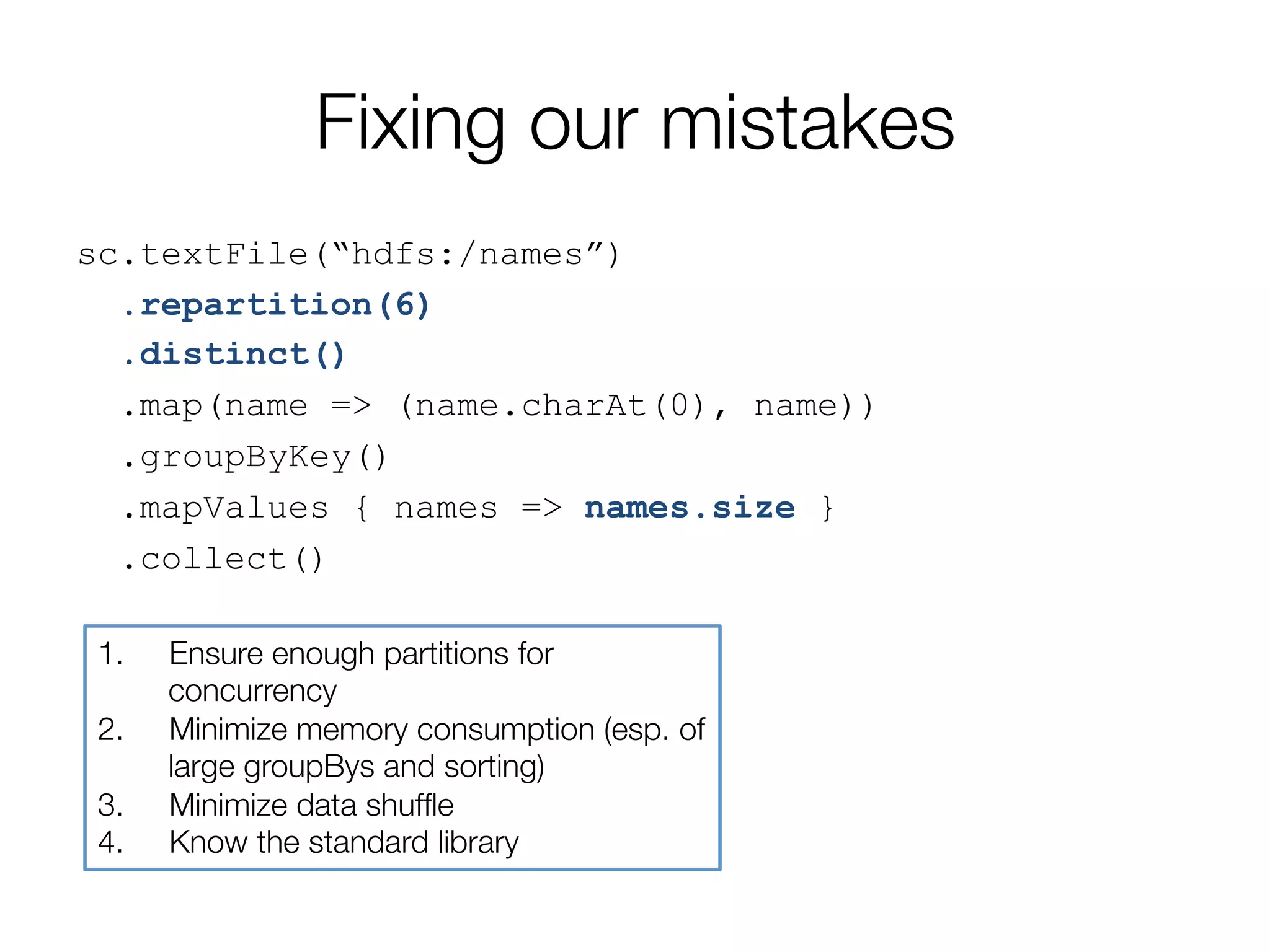 Fixing our mistakes

sc.textFile(“hdfs:/names”)
  .repartition(6)
  .distinct()
  .map(name => (name.charAt(0), name))
  .groupByKey()
  .mapValues { names => names.size }
  .collect()

1. Ensure enough partitions for concurrency
2. Minimize memory consumption (esp. of large groupBys and sorting)
3. Minimize data shuffle
4. Know the standard library